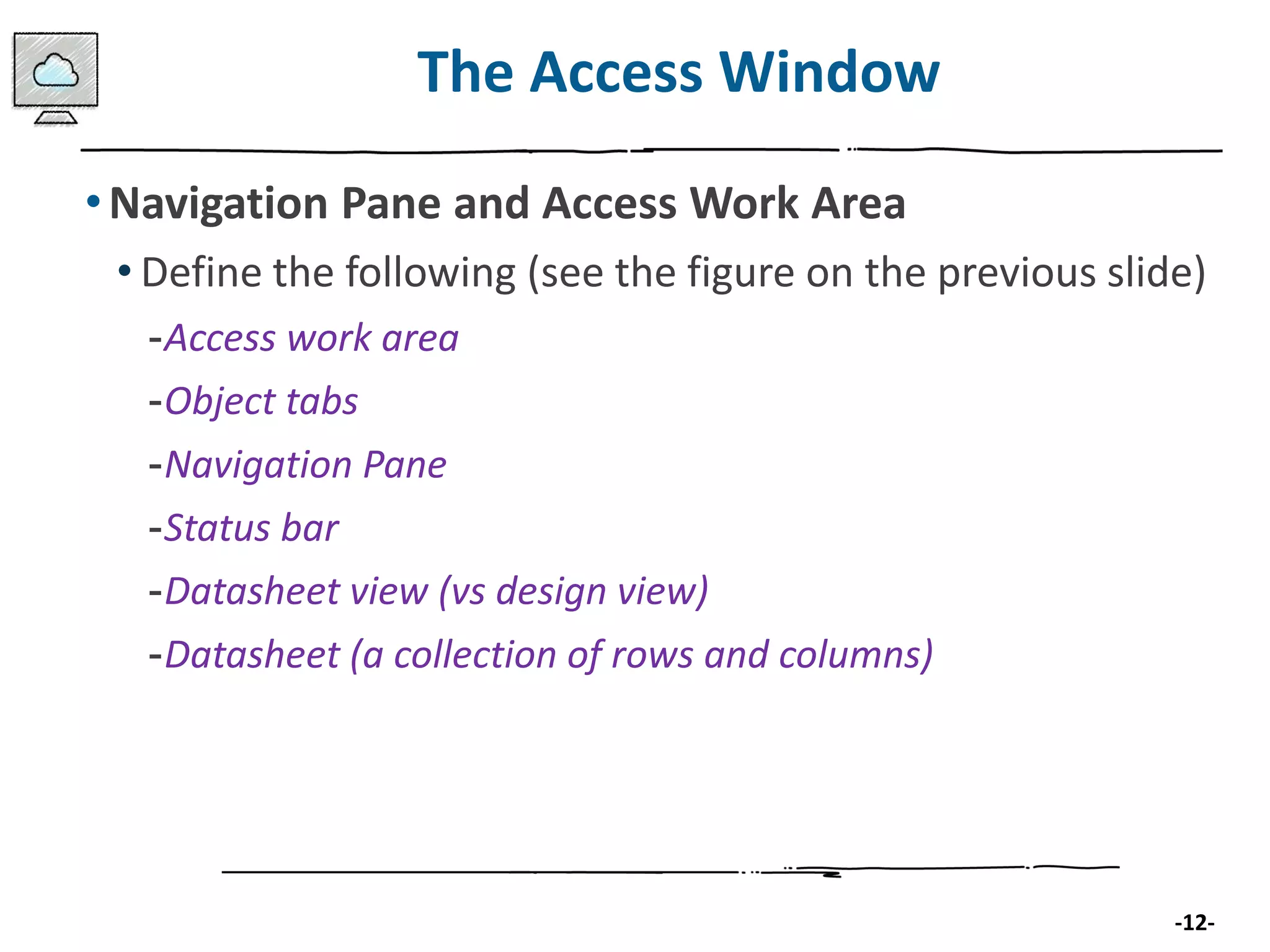 The Access Window

• Navigation Pane and Access Work Area

• Define the following (see the figure on the previous slide)

-Access work area

-Object tabs

-Navigation Pane

-Status bar

-Datasheet view (vs design view)

-Datasheet (a collection of rows and columns)

-12-